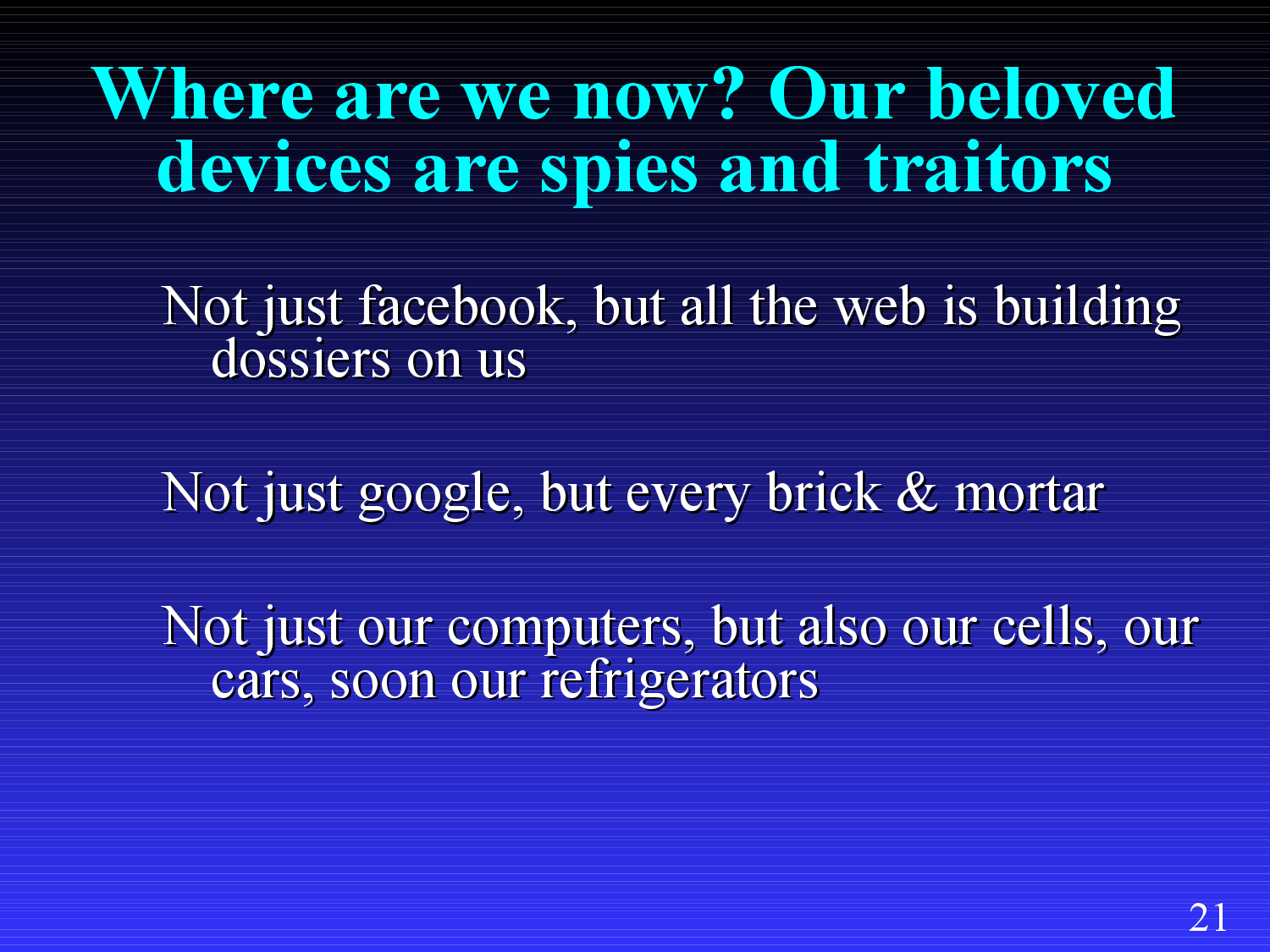 Where are we now? Our beloved devices are spies and traitors

Not just facebook, but all the web is building dossiers on us

Not just google, but every brick & mortar

Not just our computers, but also our cells, our cars, soon our refrigerators

21